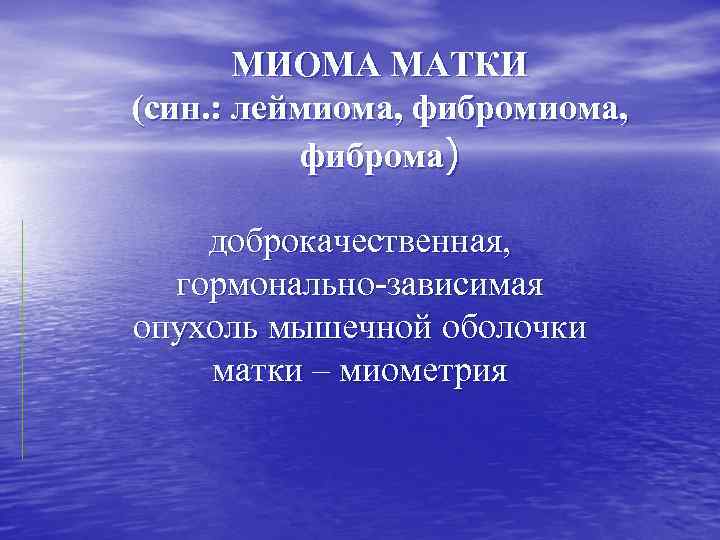 МИОМА МАТКИ
(син.: леймиома, фибромиома, фиброма)

доброкачественная, гормонально-зависимая опухоль мышечной оболочки матки – миометрия